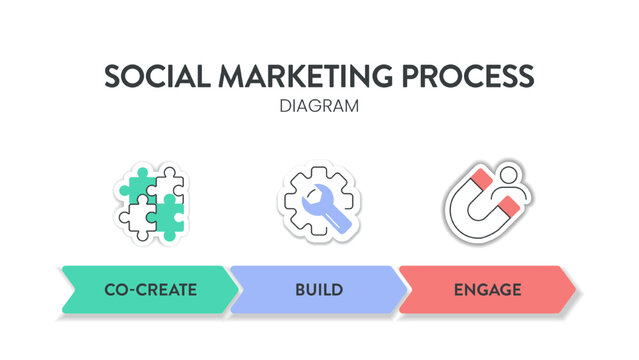 SOCIAL MARKETING PROCESS
DIAGRAM

CO-CREATE
BUILD
ENGAGE